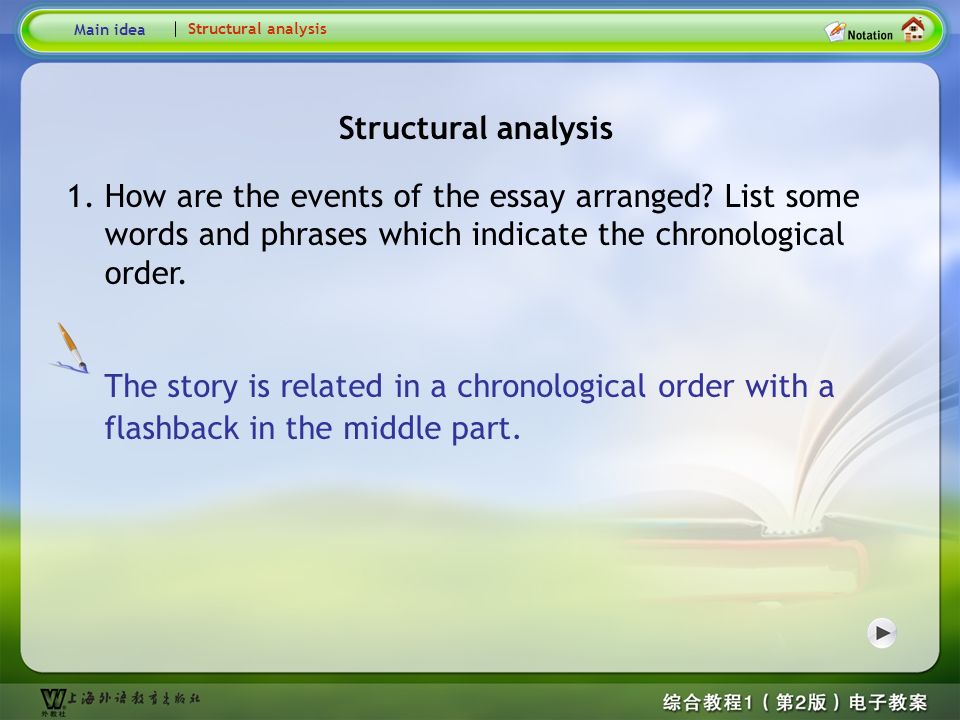 Main idea | Structural analysis

Notation

Structural analysis

1. How are the events of the essay arranged? List some words and phrases which indicate the chronological order.

The story is related in a chronological order with a flashback in the middle part.

上海外语教育出版社
外教社

综合教程1（第2版）电子教案